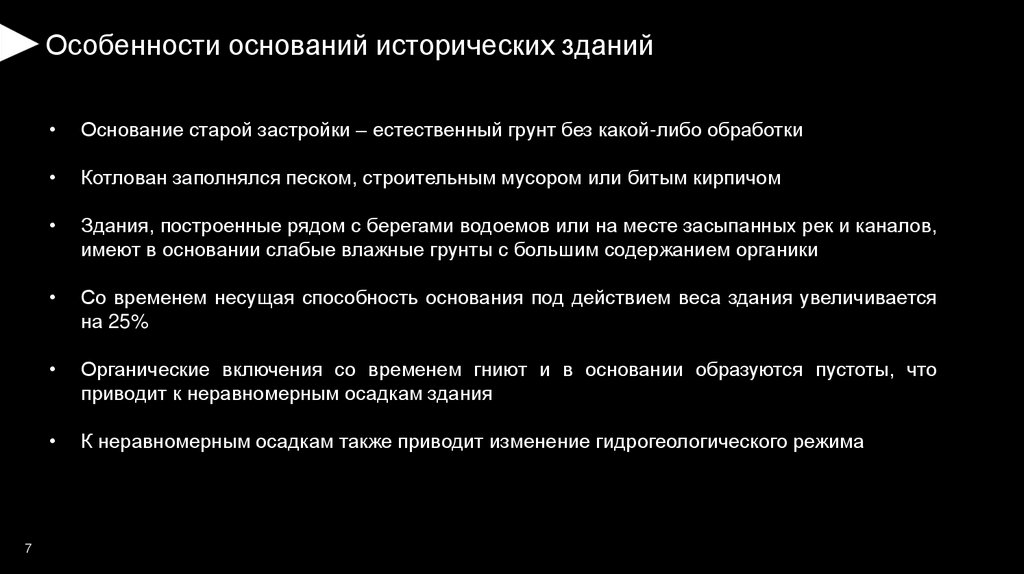 Особенности оснований исторических зданий

• Основание старой застройки – естественный грунт без какой-либо обработки

• Котлован заполнялся песком, строительным мусором или битым кирпичом

• Здания, построенные рядом с берегами водоемов или на месте засыпанных рек и каналов, имеют в основании слабые влажные грунты с большим содержанием органики

• Со временем несущая способность основания под действием веса здания увеличивается на 25%

• Органические включения со временем гниют и в основании образуются пустоты, что приводит к неравномерным осадкам здания

• К неравномерным осадкам также приводит изменение гидрогеологического режима

7